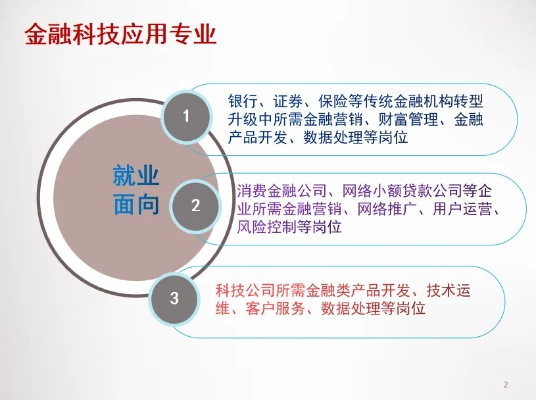 金融科技应用专业

就业面向

1

银行、证券、保险等传统金融机构转型升级中所需金融营销、财富管理、金融产品开发、数据处理等岗位

2

消费金融公司、网络小额贷款公司等企业所需金融营销、网络推广、用户运营、风险控制等岗位

3

科技公司所需金融类产品开发、技术运维、客户服务、数据处理等岗位

2